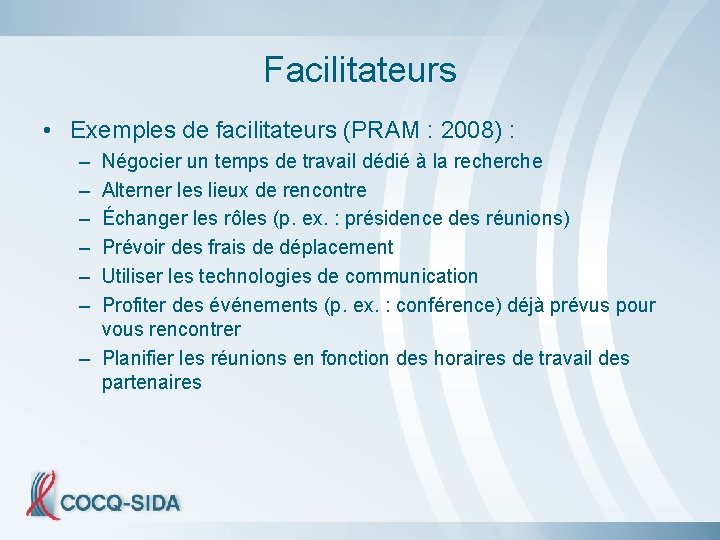 Facilitateurs

• Exemples de facilitateurs (PRAM : 2008) :
– Négocier un temps de travail dédié à la recherche
– Alterner les lieux de rencontre
– Échanger les rôles (p. ex. : présidence des réunions)
– Prévoir des frais de déplacement
– Utiliser les technologies de communication
– Profiter des événements (p. ex. : conférence) déjà prévus pour vous rencontrer
– Planifier les réunions en fonction des horaires de travail des partenaires

COCQ-SIDA